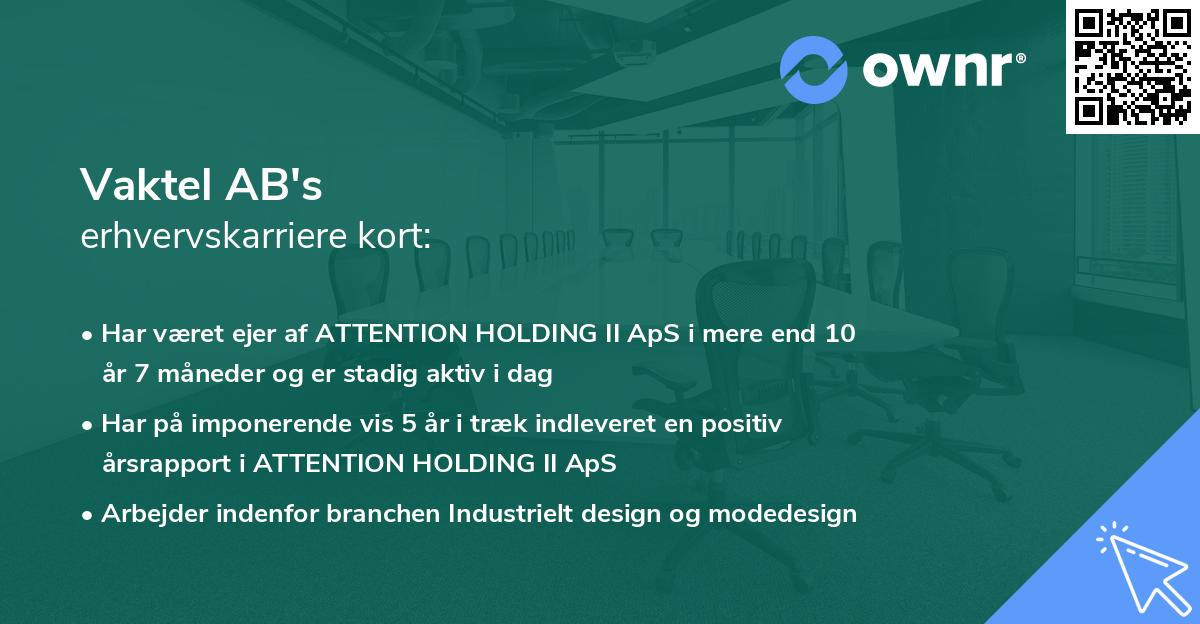 ownr®

Vaktel AB's
erhvervskarriere kort:

• Har været ejer af ATTENTION HOLDING II ApS i mere end 10 år 7 måneder og er stadig aktiv i dag

• Har på imponerende vis 5 år i træk indleveret en positiv årsrapport i ATTENTION HOLDING II ApS

• Arbejder indenfor branchen Industrielt design og modedesign